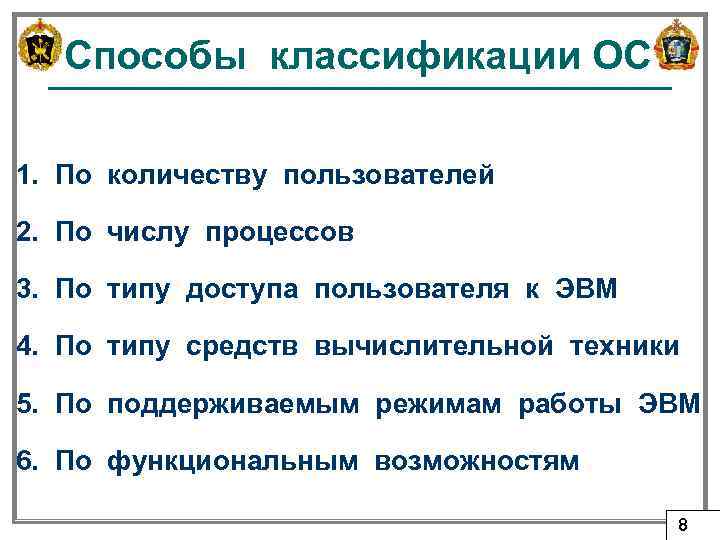 Способы классификации ОС

1. По количеству пользователей

2. По числу процессов

3. По типу доступа пользователя к ЭВМ

4. По типу средств вычислительной техники

5. По поддерживаемым режимам работы ЭВМ

6. По функциональным возможностям

8